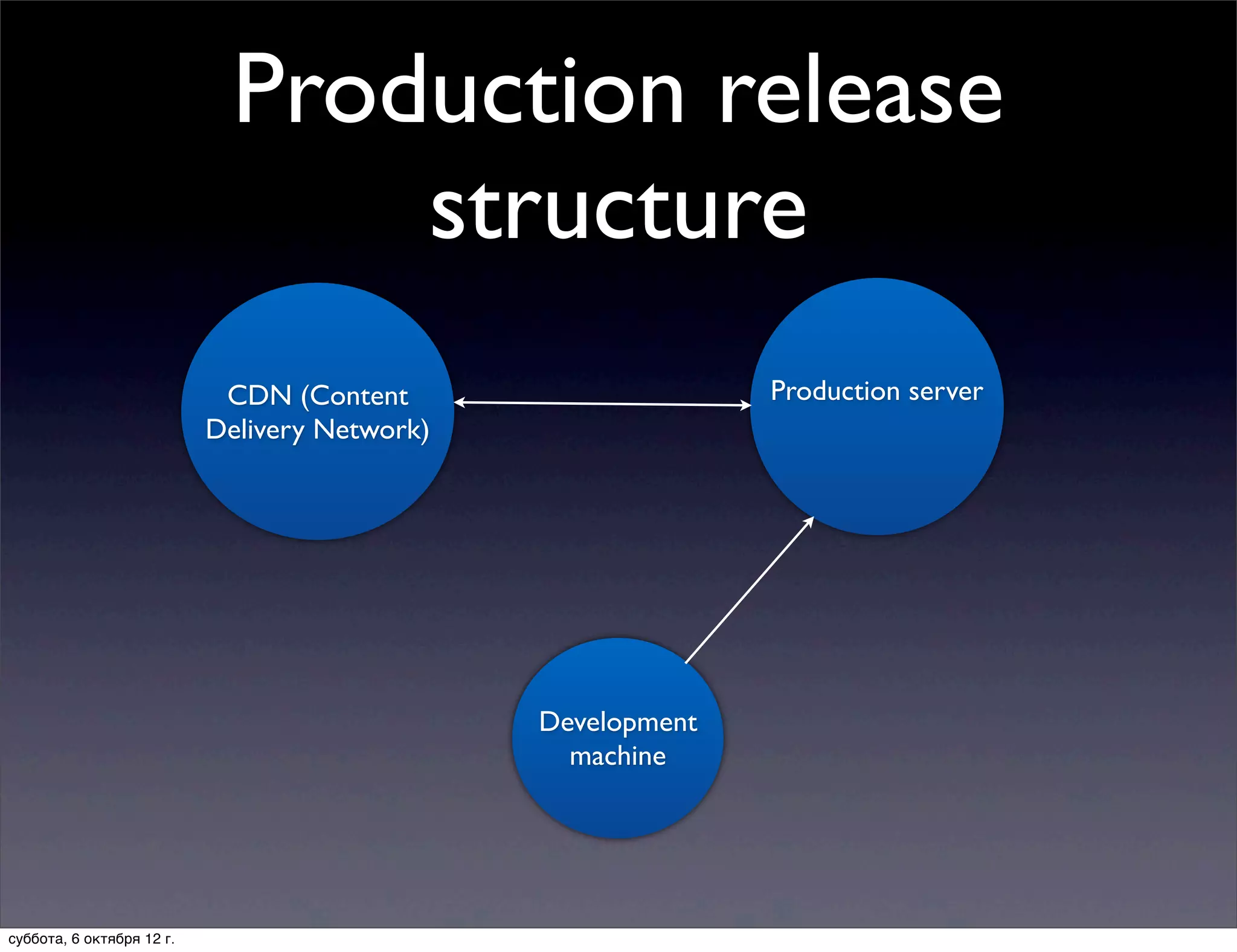 Production release structure

CDN (Content Delivery Network)

Production server

Development machine

суббота, 6 октября 12 г.